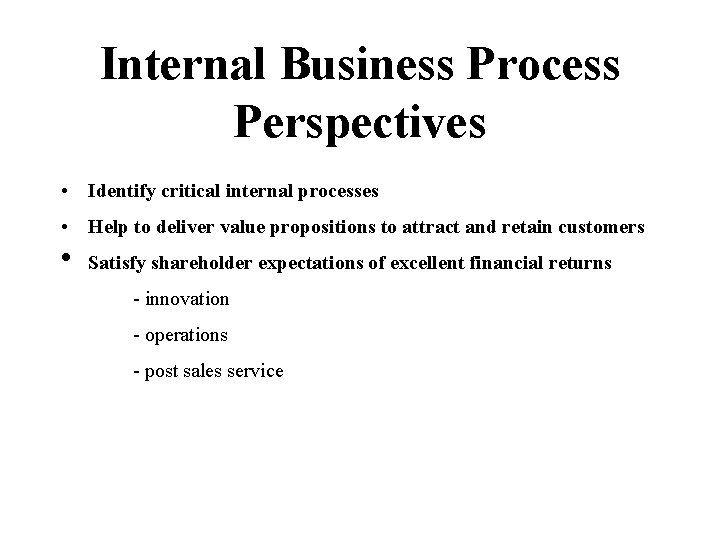 Internal Business Process Perspectives

• Identify critical internal processes

• Help to deliver value propositions to attract and retain customers

• Satisfy shareholder expectations of excellent financial returns

- innovation

- operations

- post sales service